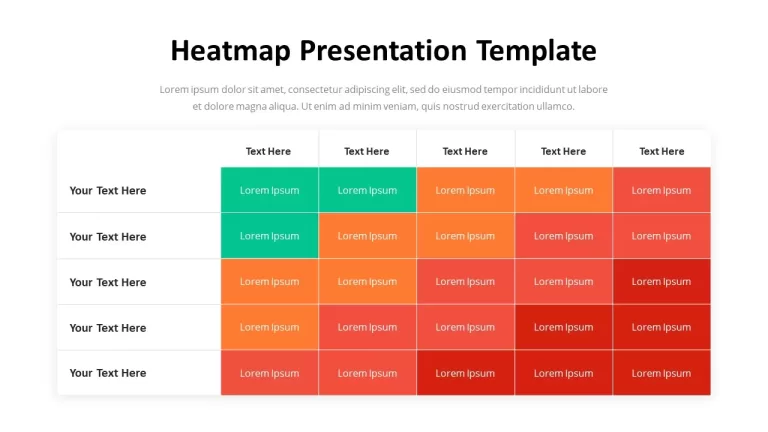 Heatmap Presentation Template

Lorem ipsum dolor sit amet, consectetur adipiscing elit, sed do eiusmod tempor incididunt ut labore et dolore magna aliqua. Ut enim ad minim veniam, quis nostrud exercitation ullamco.

| | Text Here | Text Here | Text Here | Text Here | Text Here |
|---|---|---|---|---|---|
| Your Text Here | Lorem Ipsum | Lorem Ipsum | Lorem Ipsum | Lorem Ipsum | Lorem Ipsum |
| Your Text Here | Lorem Ipsum | Lorem Ipsum | Lorem Ipsum | Lorem Ipsum | Lorem Ipsum |
| Your Text Here | Lorem Ipsum | Lorem Ipsum | Lorem Ipsum | Lorem Ipsum | Lorem Ipsum |
| Your Text Here | Lorem Ipsum | Lorem Ipsum | Lorem Ipsum | Lorem Ipsum | Lorem Ipsum |
| Your Text Here | Lorem Ipsum | Lorem Ipsum | Lorem Ipsum | Lorem Ipsum | Lorem Ipsum |